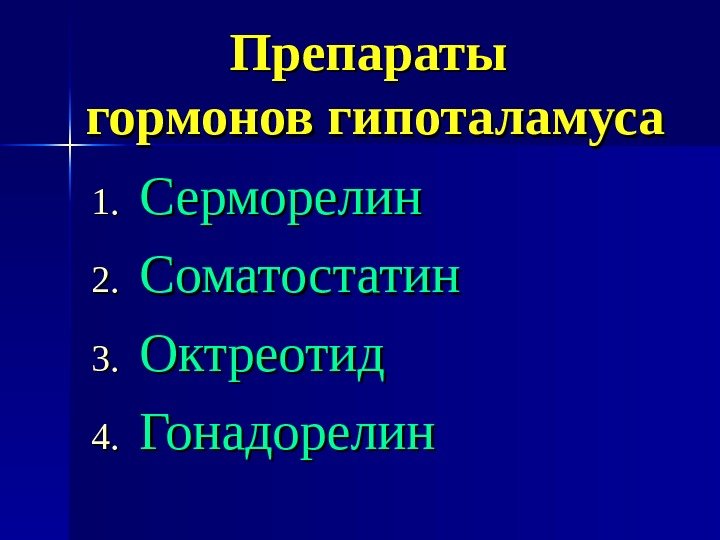 Препараты гормонов гипоталамуса

1. Серморелин
2. Соматостатин
3. Октреотид
4. Гонадорелин